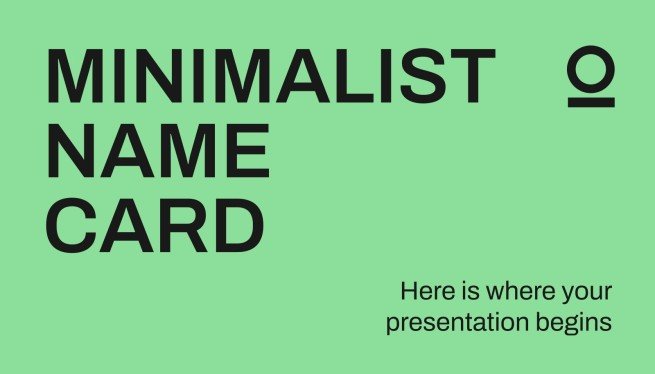 MINIMALIST NAME CARD

Here is where your presentation begins